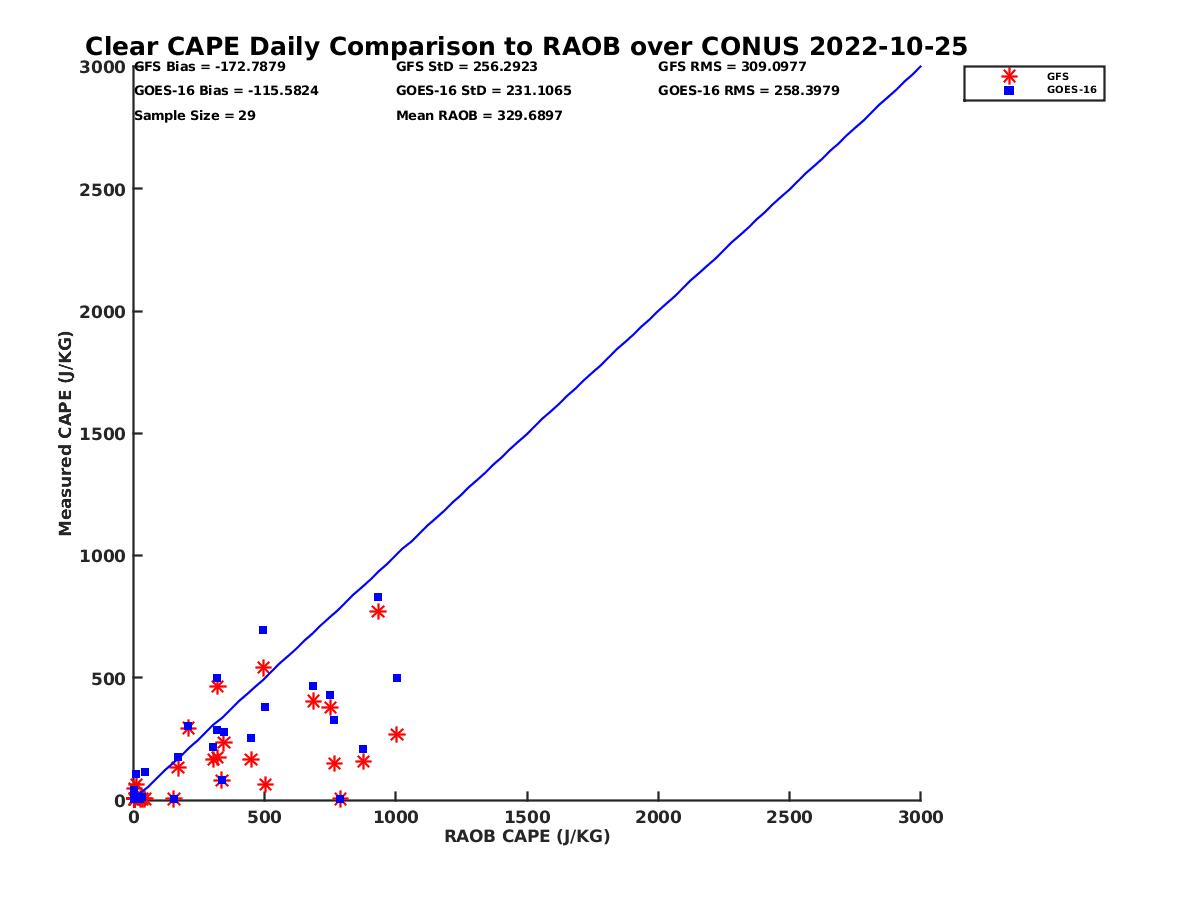 Clear CAPE Daily Comparison to RAOB over CONUS 2022-10-25

GFS Bias = -172.7879
GOES-16 Bias = -115.5824
Sample Size = 29

GFS StD = 256.2923
GOES-16 StD = 231.1065
Mean RAOB = 329.6897

GFS RMS = 309.0977
GOES-16 RMS = 258.3979

GFS
GOES-16

Measured CAPE (J/KG)

3000
2500
2000
1500
1000
500
0

0
500
1000
1500
2000
2500
3000

RAOB CAPE (J/KG)